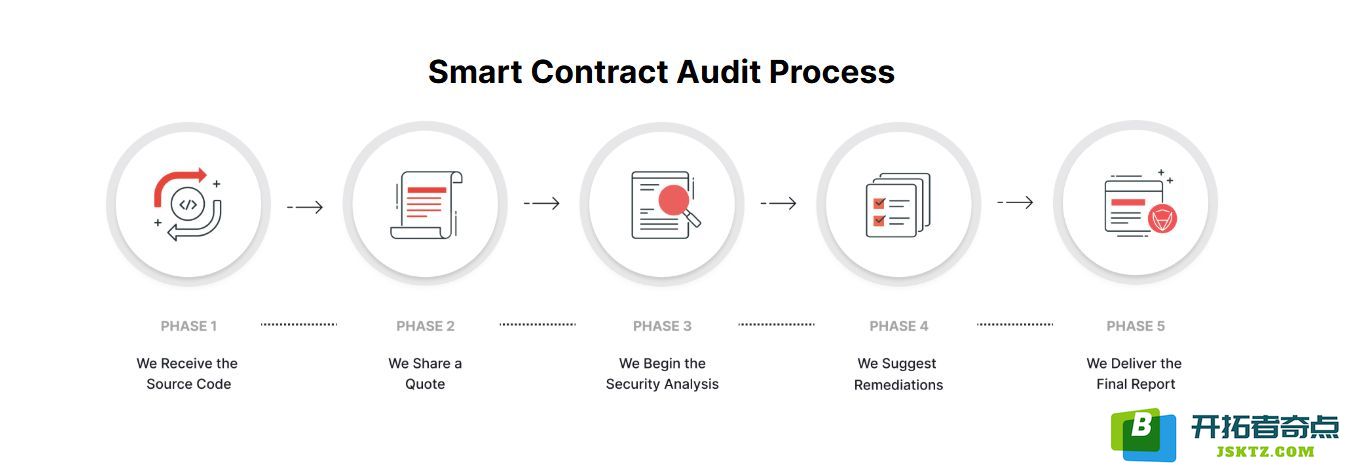 Smart Contract Audit Process

PHASE 1
We Receive the Source Code

PHASE 2
We Share a Quote

PHASE 3
We Begin the Security Analysis

PHASE 4
We Suggest Remediations

PHASE 5
We Deliver the Final Report

B 开拓者奇点
JSKTZ.COM